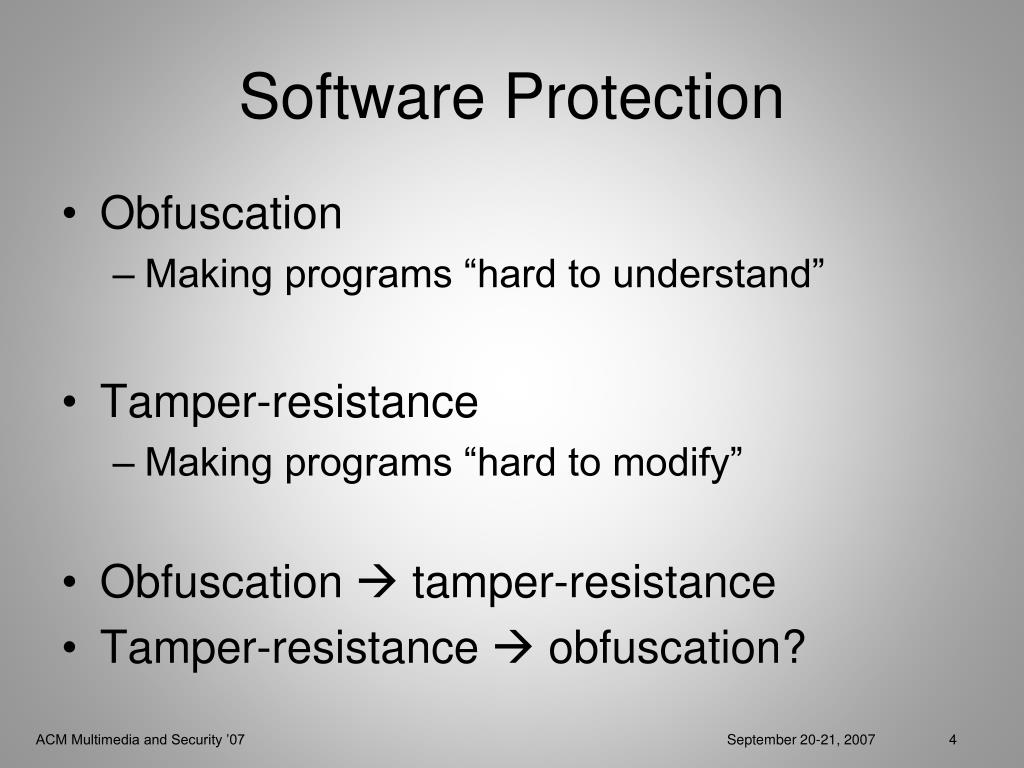 Software Protection

• Obfuscation
– Making programs “hard to understand”

• Tamper-resistance
– Making programs “hard to modify”

• Obfuscation → tamper-resistance
• Tamper-resistance → obfuscation?

ACM Multimedia and Security '07

September 20-21, 2007

4